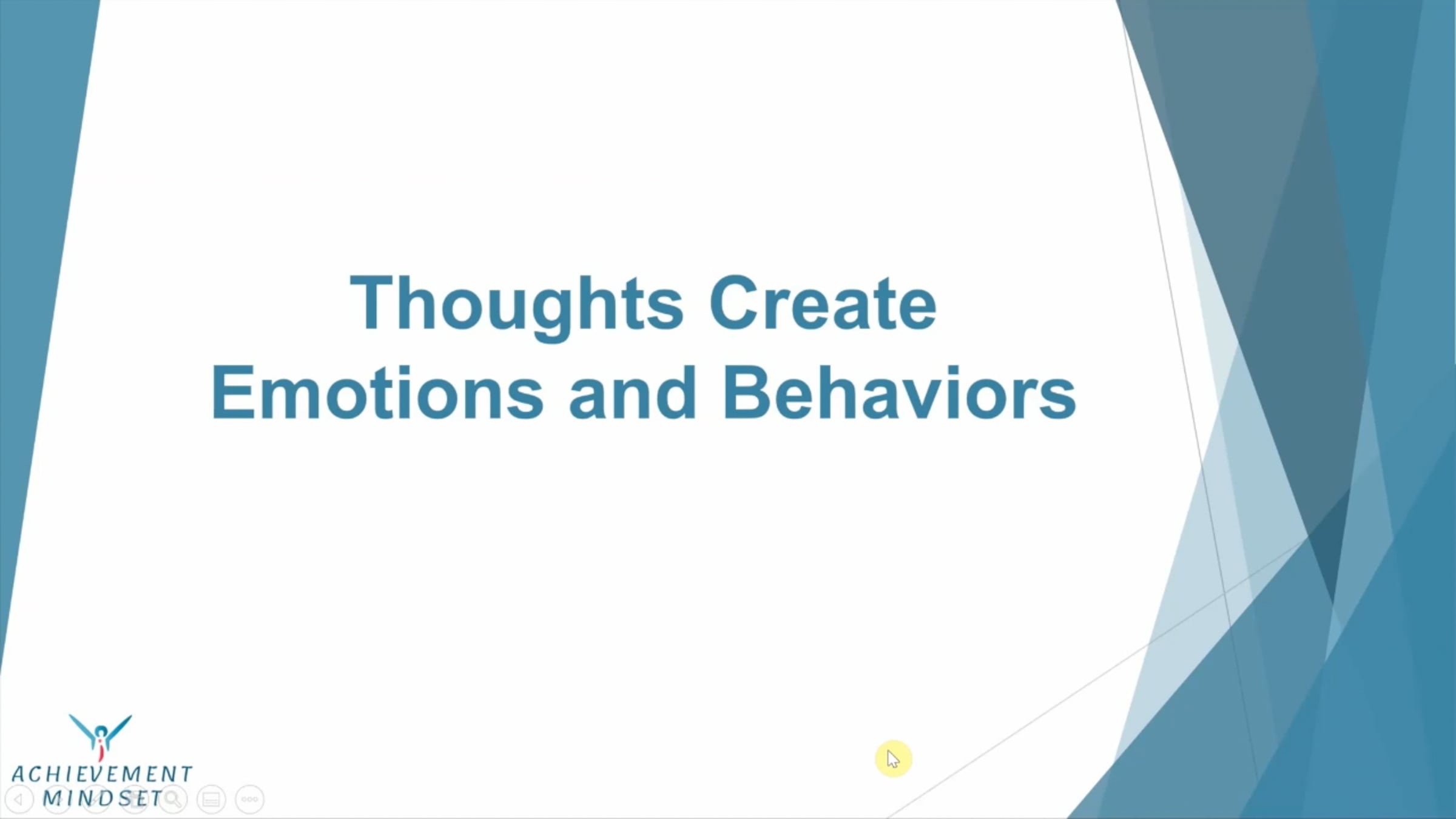 Thoughts Create Emotions and Behaviors

ACHIEVEMENT MINDSET